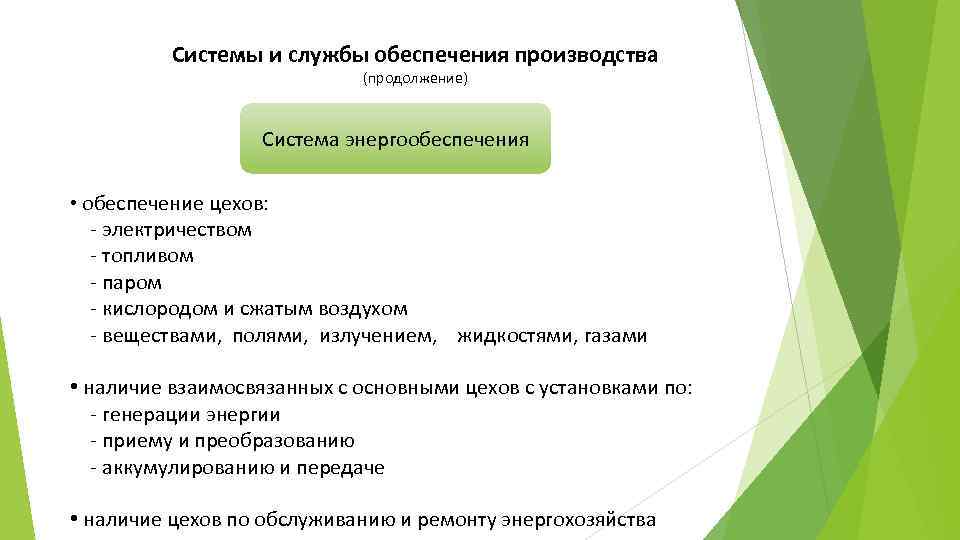 Системы и службы обеспечения производства
(продолжение)

Система энергообеспечения

• обеспечение цехов:
- электричеством
- топливом
- паром
- кислородом и сжатым воздухом
- веществами, полями, излучением, жидкостями, газами

• наличие взаимосвязанных с основными цехов с установками по:
- генерации энергии
- приему и преобразованию
- аккумулированию и передаче

• наличие цехов по обслуживанию и ремонту энергохозяйства